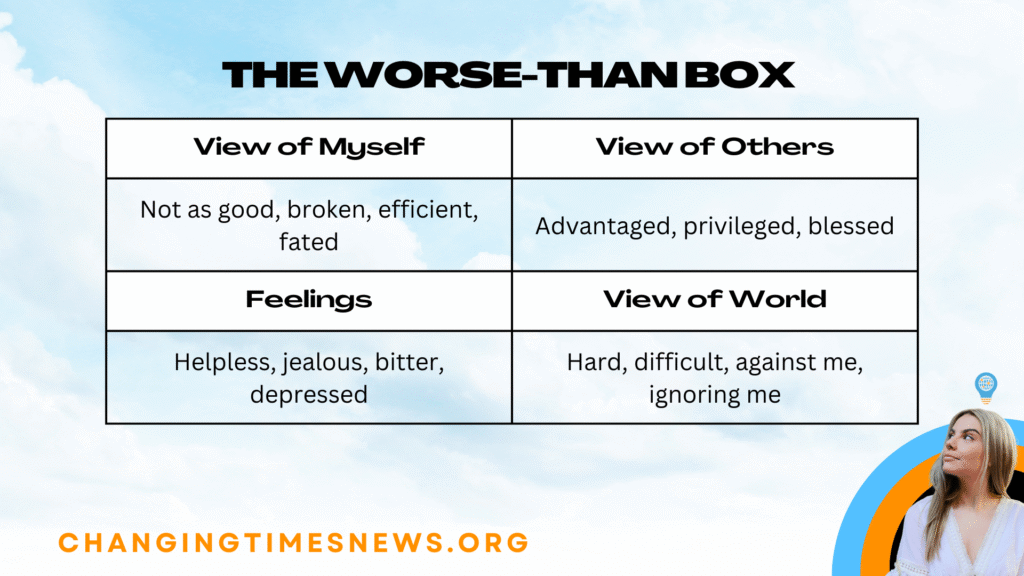 THE WORSE-THAN BOX

| View of Myself | View of Others |
|---|---|
| Not as good, broken, efficient, fated | Advantaged, privileged, blessed |
| **Feelings** | **View of World** |
| Helpless, jealous, bitter, depressed | Hard, difficult, against me, ignoring me |

CHANGINGTIMESNEWS.ORG